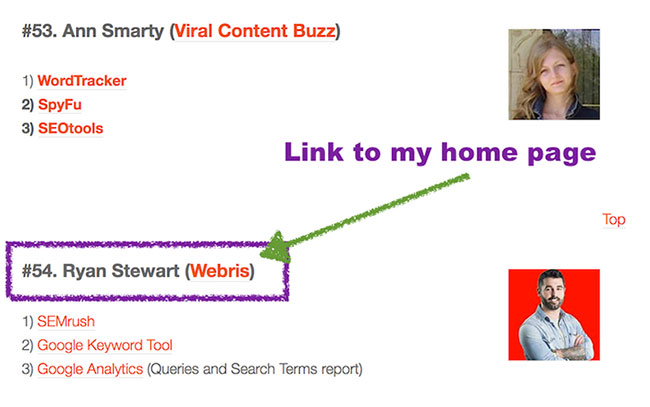 #53. Ann Smarty (Viral Content Buzz)

1) WordTracker
2) SpyFu
3) SEOtools

Link to my home page

Top

#54. Ryan Stewart (Webris)

1) SEMrush
2) Google Keyword Tool
3) Google Analytics (Queries and Search Terms report)